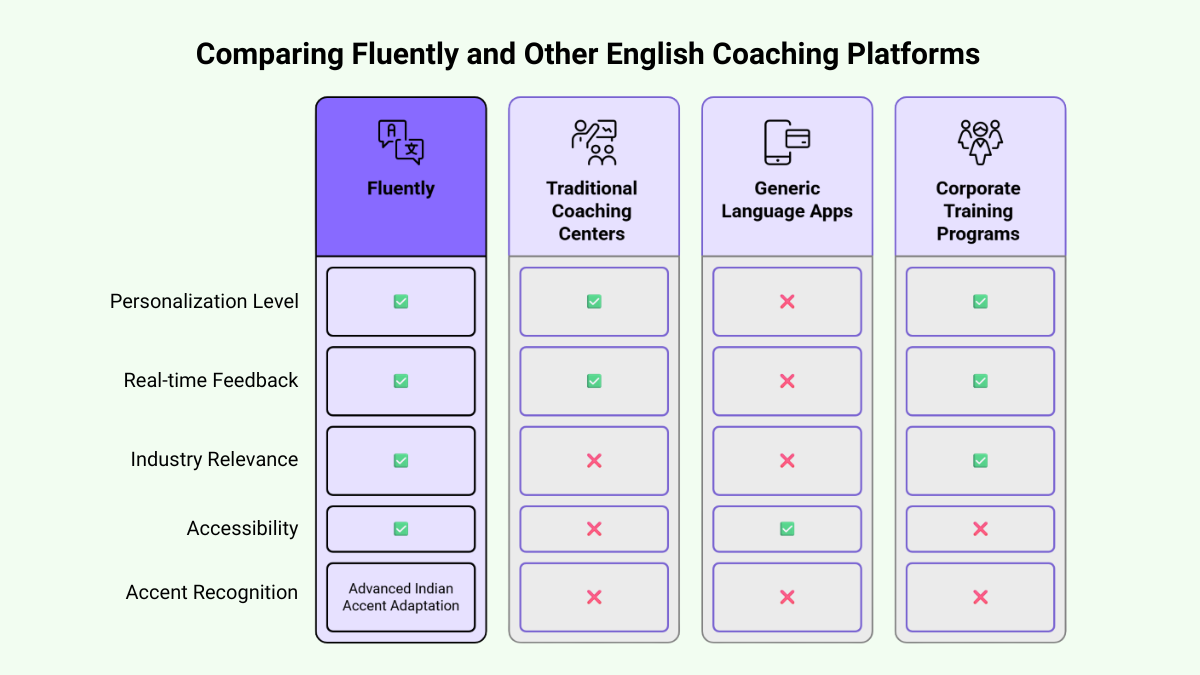 Comparing Fluently and Other English Coaching Platforms

| | Fluently | Traditional Coaching Centers | Generic Language Apps | Corporate Training Programs |
|---|---|---|---|---|
| Personalization Level | ✅ | ✅ | ❌ | ✅ |
| Real-time Feedback | ✅ | ✅ | ❌ | ✅ |
| Industry Relevance | ✅ | ❌ | ❌ | ✅ |
| Accessibility | ✅ | ❌ | ✅ | ❌ |
| Accent Recognition | Advanced Indian Accent Adaptation | ❌ | ❌ | ❌ |